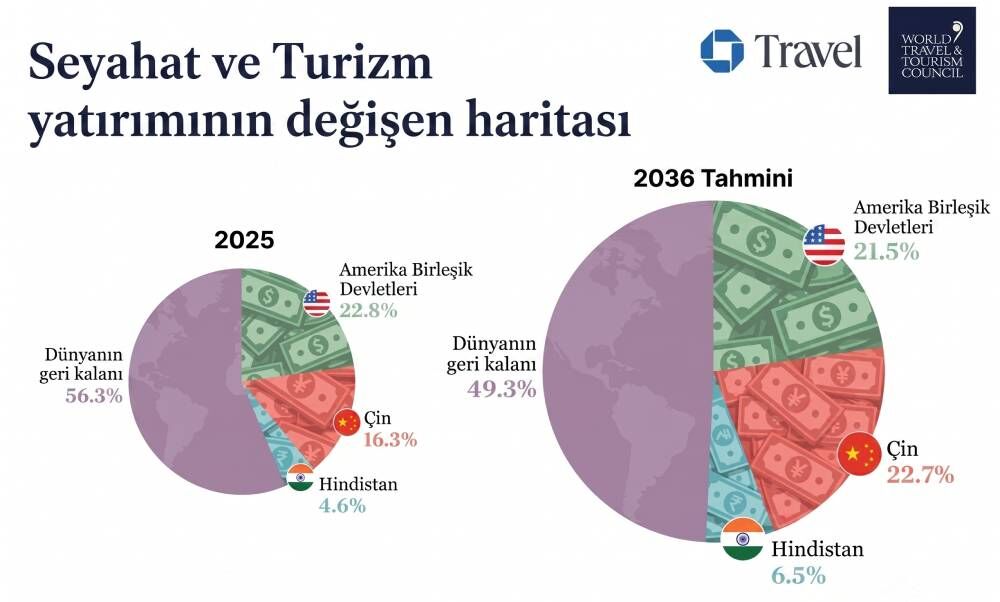 Seyahat ve Turizm yatırımının değişen haritası

Travel

WORLD TRAVEL & TOURISM COUNCIL

2025

Amerika Birleşik Devletleri
22.8%

Dünyanın geri kalanı
56.3%

Çin
16.3%

Hindistan
4.6%

2036 Tahmini

Amerika Birleşik Devletleri
21.5%

Dünyanın geri kalanı
49.3%

Çin
22.7%

Hindistan
6.5%